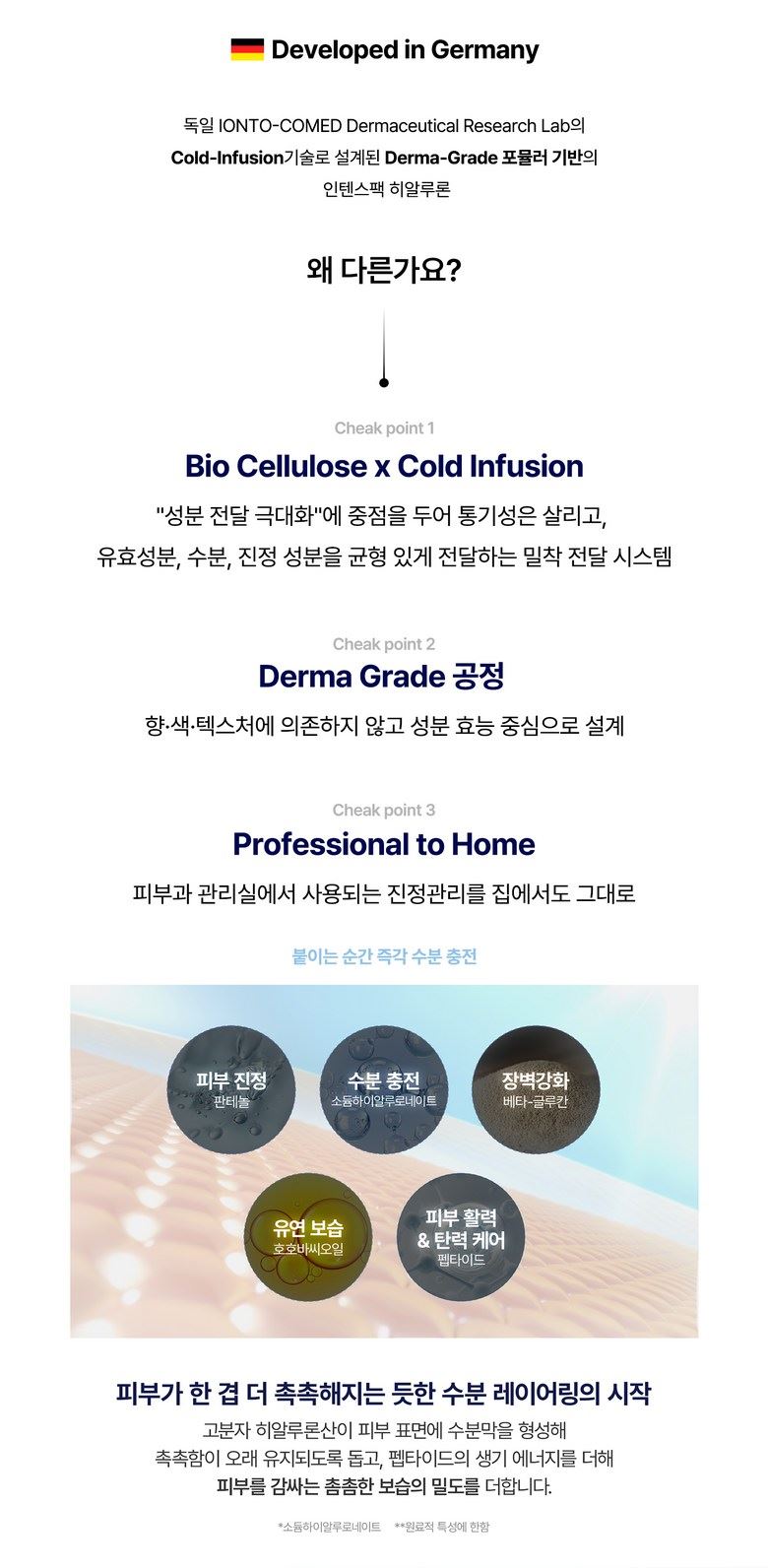 Developed in Germany

독일 IONTO-COMED Dermaceutical Research Lab의
Cold-Infusion기술로 설계된 Derma-Grade 포뮬러 기반의
인텐스팩 히알루론

왜 다른가요?

Cheak point 1

Bio Cellulose x Cold Infusion

"성분 전달 극대화"에 중점을 두어 통기성은 살리고,
유효성분, 수분, 진정 성분을 균형 있게 전달하는 밀착 전달 시스템

Cheak point 2

Derma Grade 공정

향·색·텍스처에 의존하지 않고 성분 효능 중심으로 설계

Cheak point 3

Professional to Home

피부과 관리실에서 사용되는 진정관리를 집에서도 그대로

붙이는 순간 즉각 수분 충전

피부 진정
판테놀

수분 충전
소듐하이알루로네이트

장벽강화
베타-글루칸

유연 보습
호호바씨오일

피부 활력
& 탄력 케어
펩타이드

피부가 한 겹 더 촉촉해지는 듯한 수분 레이어링의 시작

고분자 히알루론산이 피부 표면에 수분막을 형성해
촉촉함이 오래 유지되도록 돕고, 펩타이드의 생기 에너지를 더해
피부를 감싸는 촘촘한 보습의 밀도를 더합니다.

*소듐하이알루로네이트 **원료적 특성에 한함